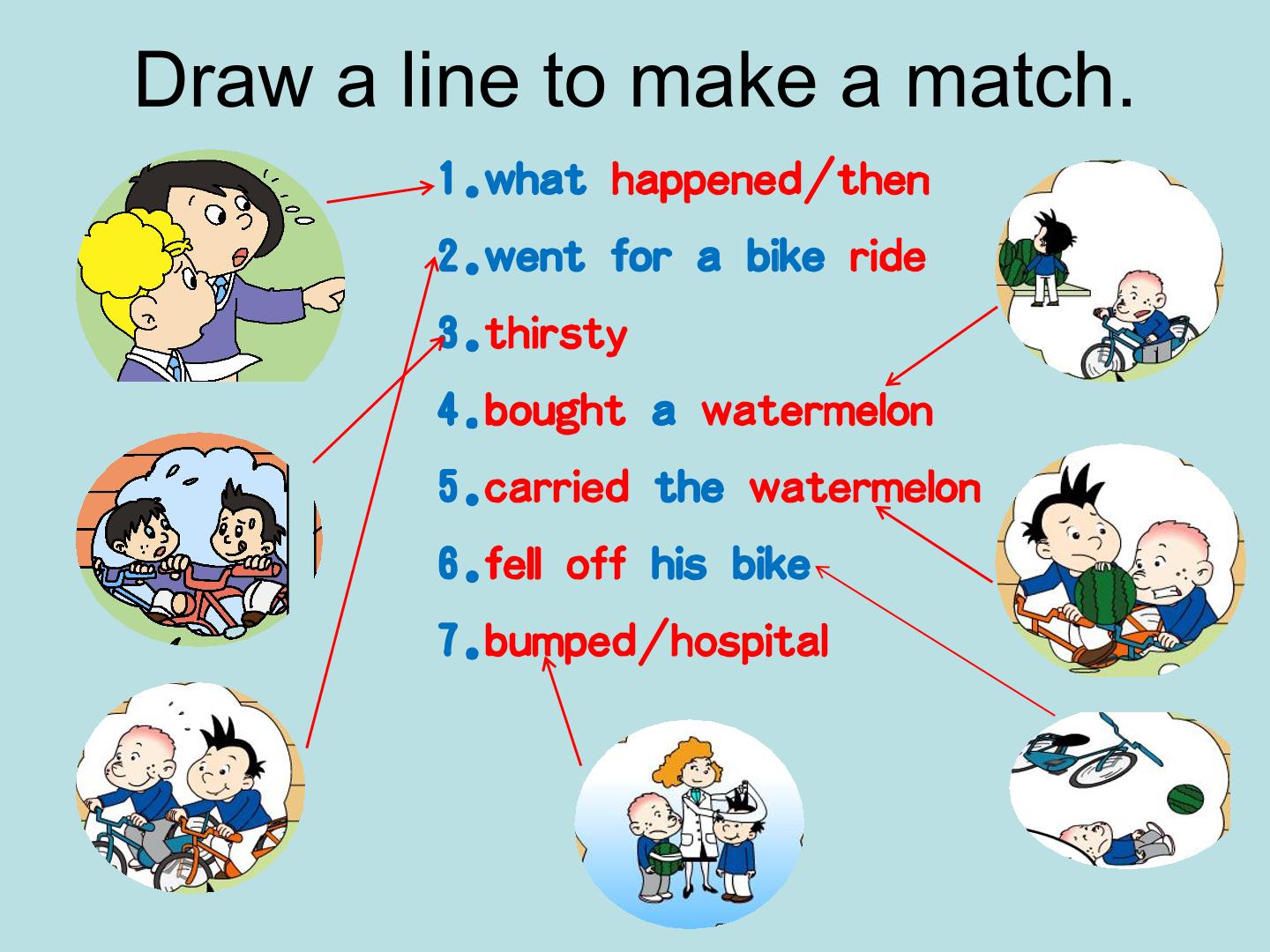 Draw a line to make a match.

1.what happened/then

2.went for a bike ride

3.thirsty

4.bought a watermelon

5.carried the watermelon

6.fell off his bike

7.bumped/hospital